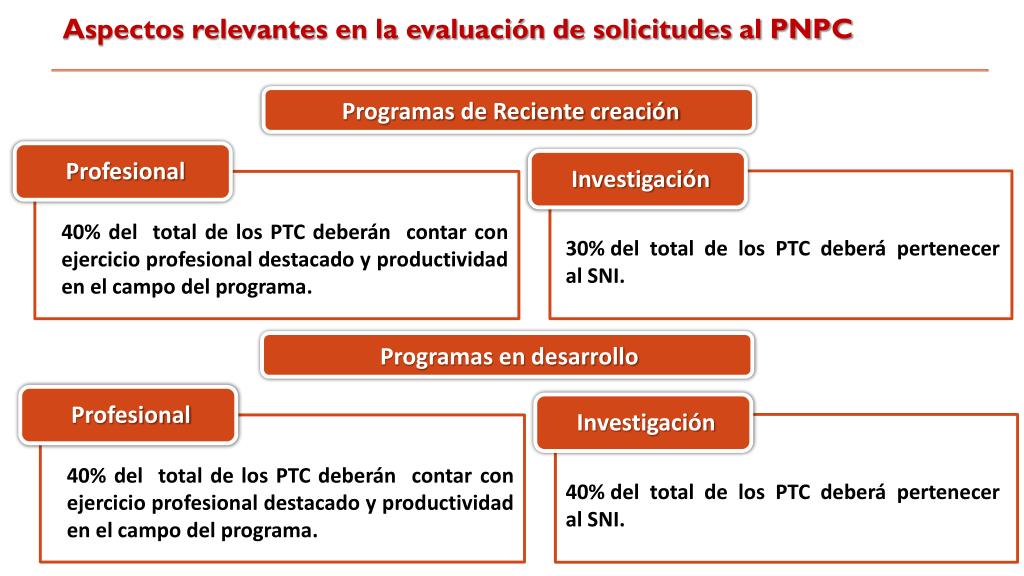 Aspectos relevantes en la evaluación de solicitudes al PNPC

Programas de Reciente creación

Profesional

40% del total de los PTC deberán contar con ejercicio profesional destacado y productividad en el campo del programa.

Investigación

30% del total de los PTC deberá pertenecer al SNI.

Programas en desarrollo

Profesional

40% del total de los PTC deberán contar con ejercicio profesional destacado y productividad en el campo del programa.

Investigación

40% del total de los PTC deberá pertenecer al SNI.